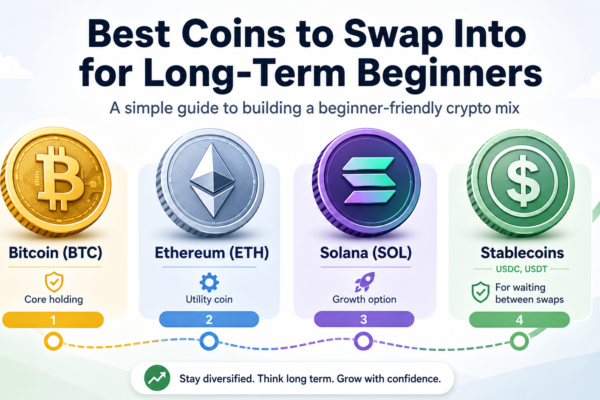 Best Coins to Swap Into for Long-Term Beginners

A simple guide to building a beginner-friendly crypto mix

Bitcoin (BTC)
Core holding
1

Ethereum (ETH)
Utility coin
2

Solana (SOL)
Growth option
3

Stablecoins
USDC, USDT
For waiting between swaps
4

Stay diversified. Think long term. Grow with confidence.